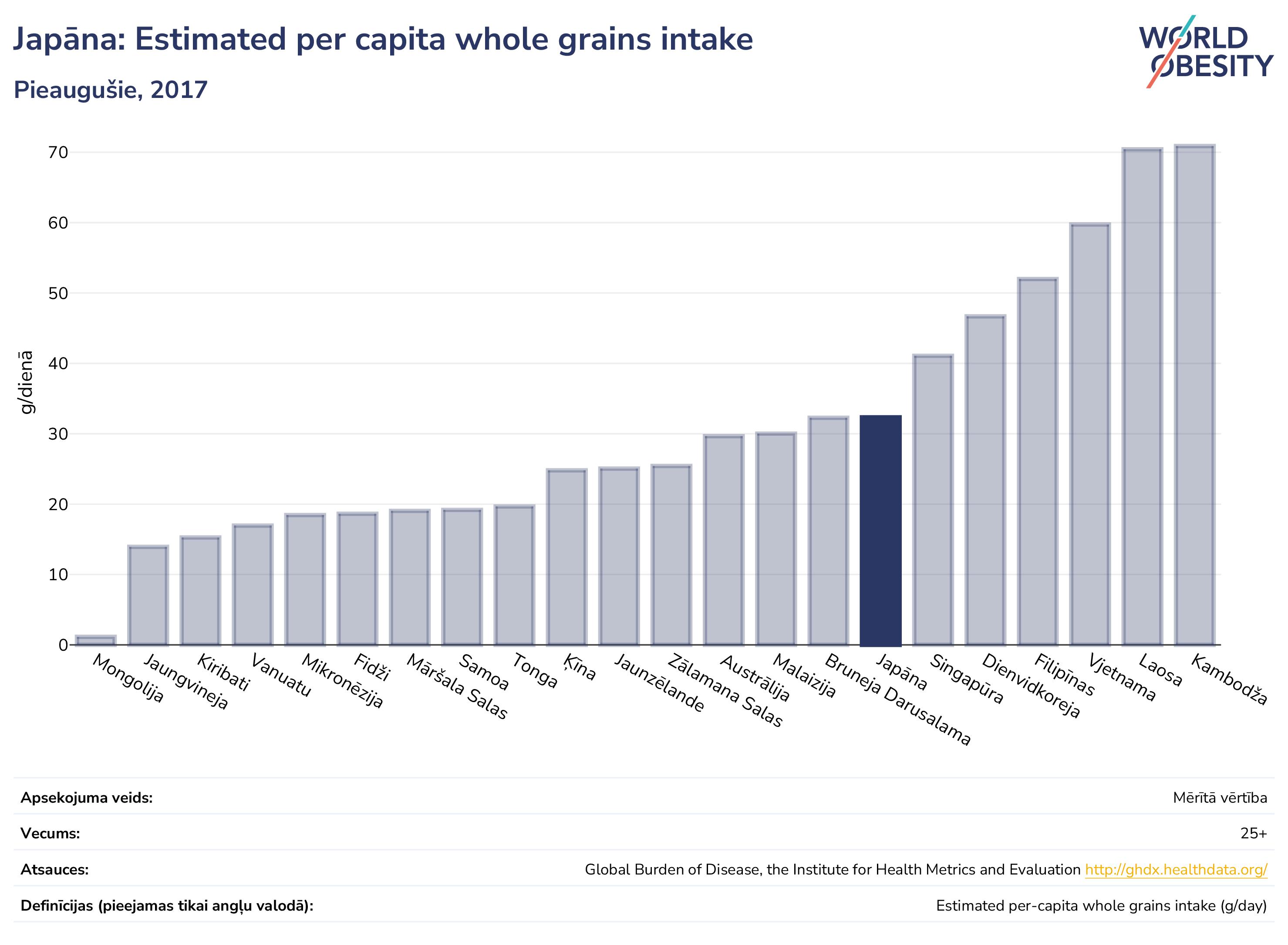 Japāna: Estimated per capita whole grains intake

Pieaugušie, 2017

WORLD OBESITY

g/dienā

70
60
50
40
30
20
10
0

Mongolija
Jaungvineja
Kiribati
Vanuatu
Mikronēzija
Fidži
Māršala Salas
Samoa
Tonga
Ķīna
Jaunzēlande
Zālamana Salas
Austrālija
Malaizija
Bruneja Darusalama
Japāna
Singapūra
Dienvidkoreja
Filipīnas
Vjetnama
Laosa
Kambodža

| | |
|---|---|
| Apsekojuma veids: | Mērītā vērtība |
| Vecums: | 25+ |
| Atsauces: | Global Burden of Disease, the Institute for Health Metrics and Evaluation http://ghdx.healthdata.org/ |
| Definīcijas (pieejamas tikai angļu valodā): | Estimated per-capita whole grains intake (g/day) |